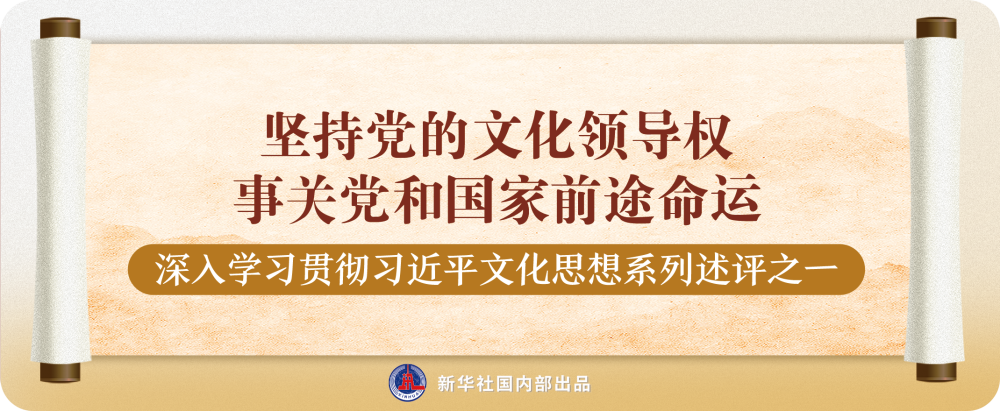 坚持党的文化领导权
事关党和国家前途命运

深入学习贯彻习近平文化思想系列述评之一

新华社国内部出品